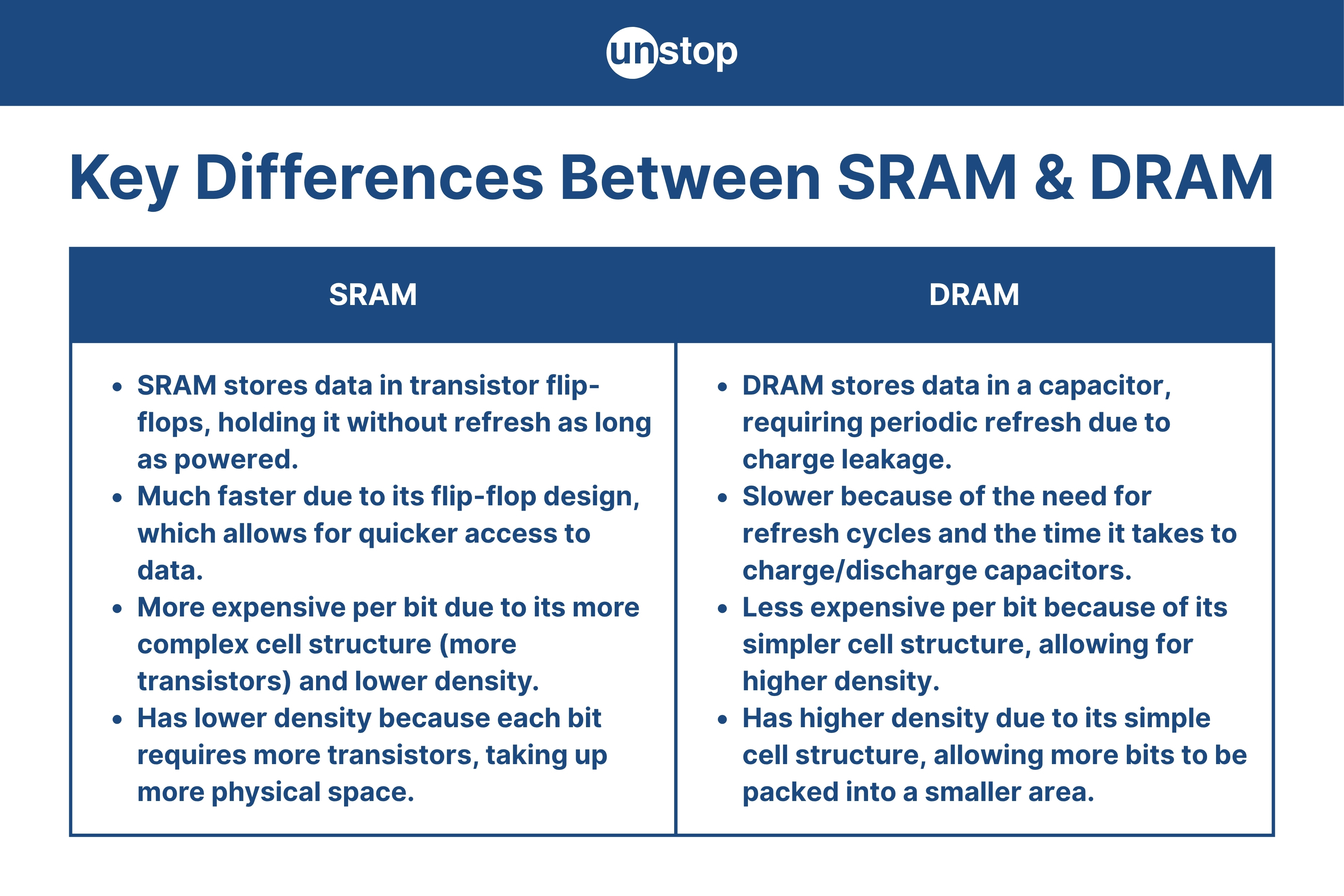 unstop

Key Differences Between SRAM & DRAM

| SRAM | DRAM |
|---|---|
| • SRAM stores data in transistor flip-flops, holding it without refresh as long as powered. • Much faster due to its flip-flop design, which allows for quicker access to data. • More expensive per bit due to its more complex cell structure (more transistors) and lower density. • Has lower density because each bit requires more transistors, taking up more physical space. | • DRAM stores data in a capacitor, requiring periodic refresh due to charge leakage. • Slower because of the need for refresh cycles and the time it takes to charge/discharge capacitors. • Less expensive per bit because of its simpler cell structure, allowing for higher density. • Has higher density due to its simple cell structure, allowing more bits to be packed into a smaller area. |